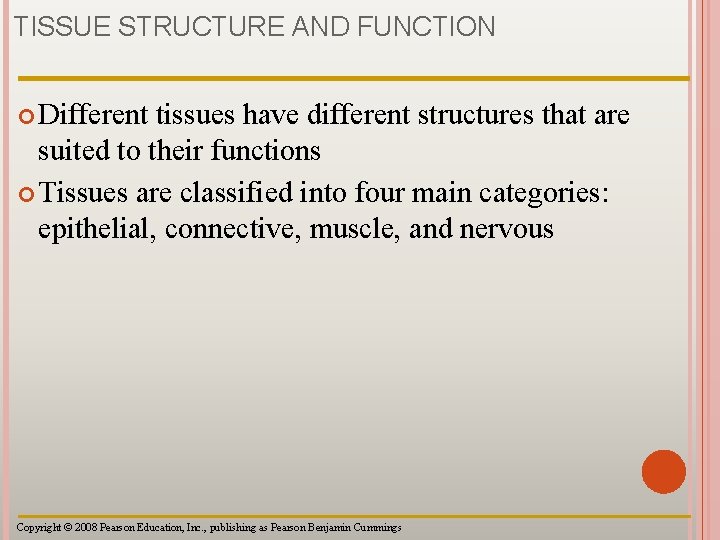 TISSUE STRUCTURE AND FUNCTION

Different tissues have different structures that are suited to their functions

Tissues are classified into four main categories: epithelial, connective, muscle, and nervous

Copyright © 2008 Pearson Education, Inc., publishing as Pearson Benjamin Cummings